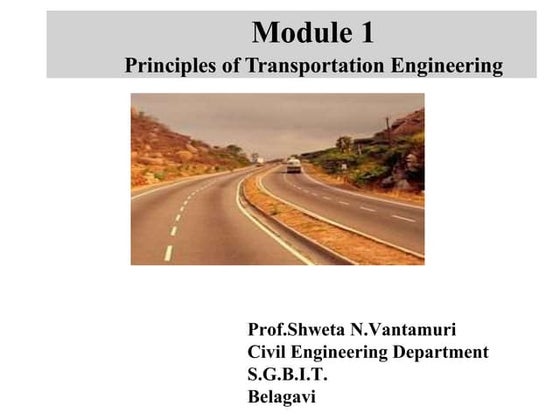 Module 1
Principles of Transportation Engineering

Prof.Shweta N.Vantamuri
Civil Engineering Department
S.G.B.I.T.
Belagavi